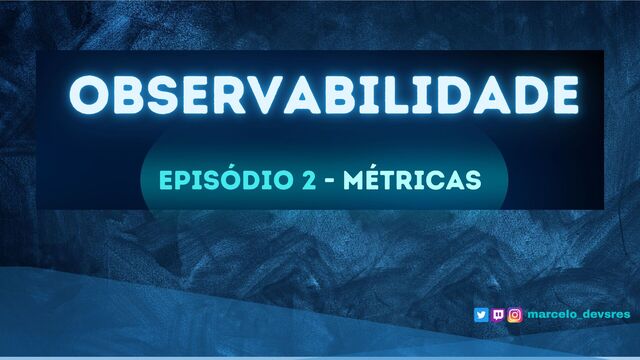 OBSERVABILIDADE

EPISÓDIO 2 - MÉTRICAS

marcelo_devsres